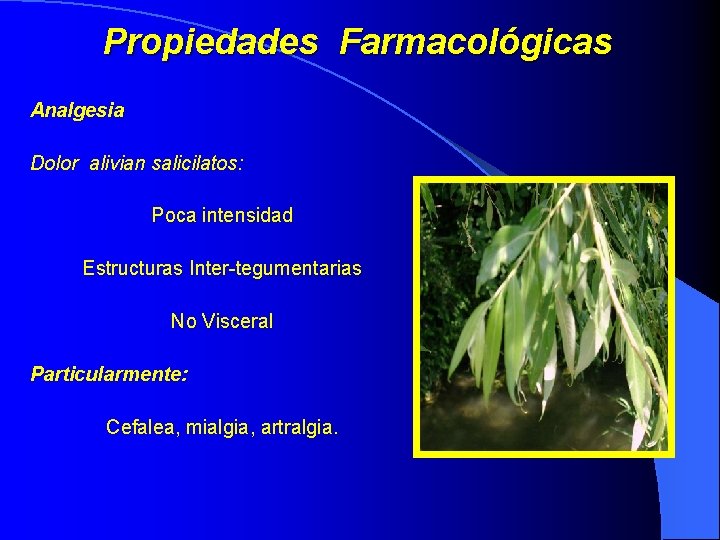 Propiedades Farmacológicas

Analgesia

Dolor alivian salicilatos:

Poca intensidad

Estructuras Inter-tegumentarias

No Visceral

Particularmente:

Cefalea, mialgia, artralgia.